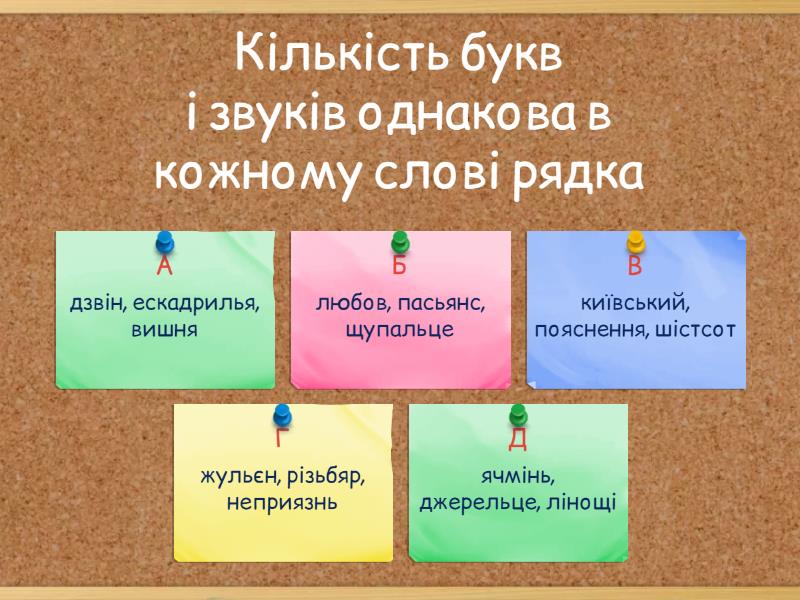 Кількість букв
і звуків однакова в
кожному слові рядка

А
дзвін, ескадрилья, вишня

Б
любов, пасьянс, щупальце

В
київський, пояснення, шістсот

Г
жульєн, різьбяр, неприязнь

Д
ячмінь, джерельце, лінощі